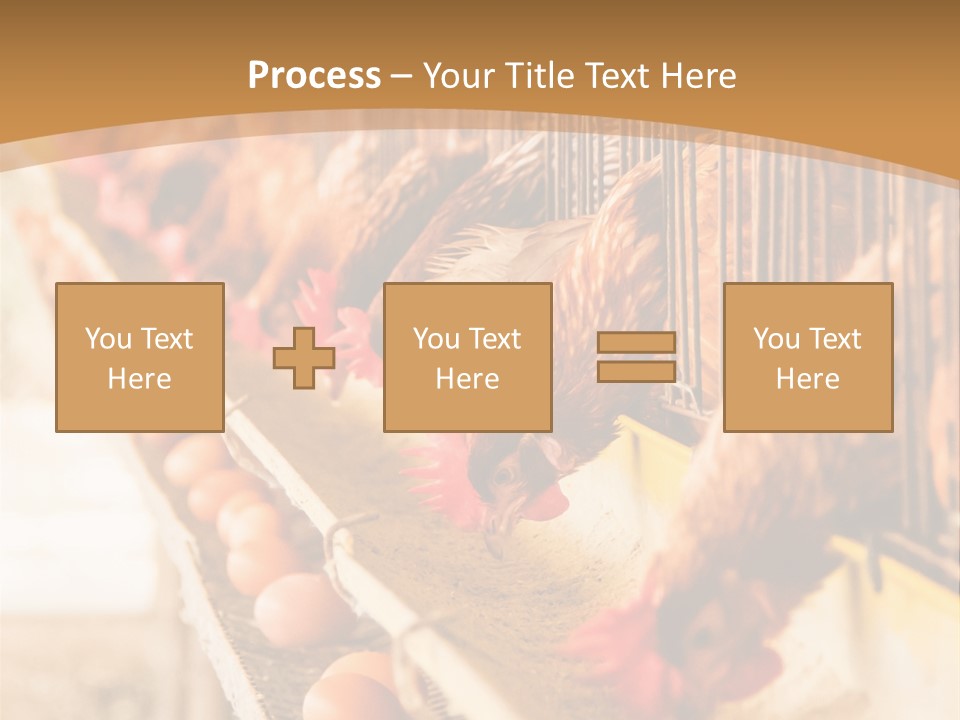 Process – Your Title Text Here

You Text Here

You Text Here

You Text Here